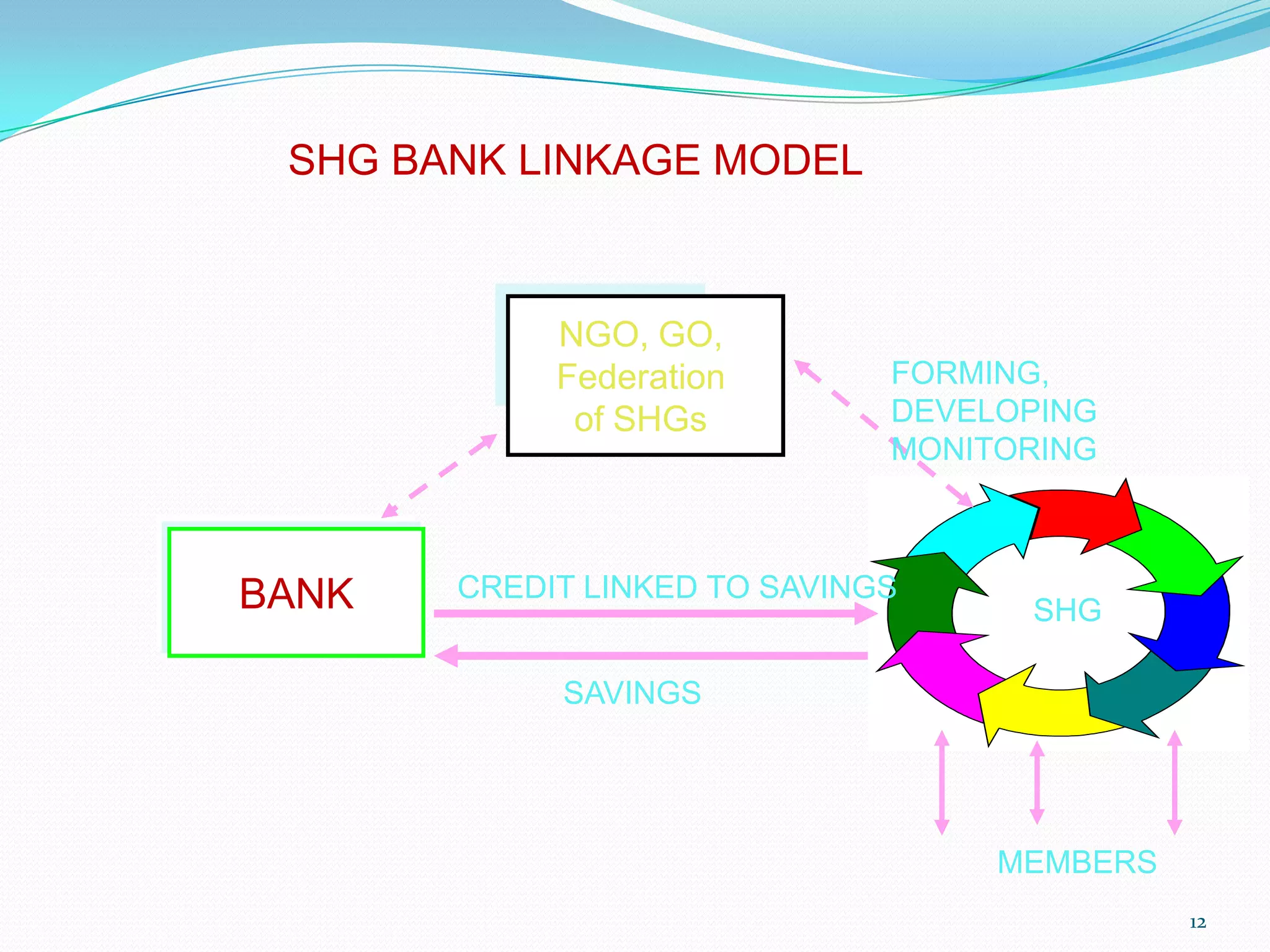 SHG BANK LINKAGE MODEL

NGO, GO, Federation of SHGs

FORMING, DEVELOPING MONITORING

BANK

CREDIT LINKED TO SAVINGS

SHG

SAVINGS

MEMBERS

12